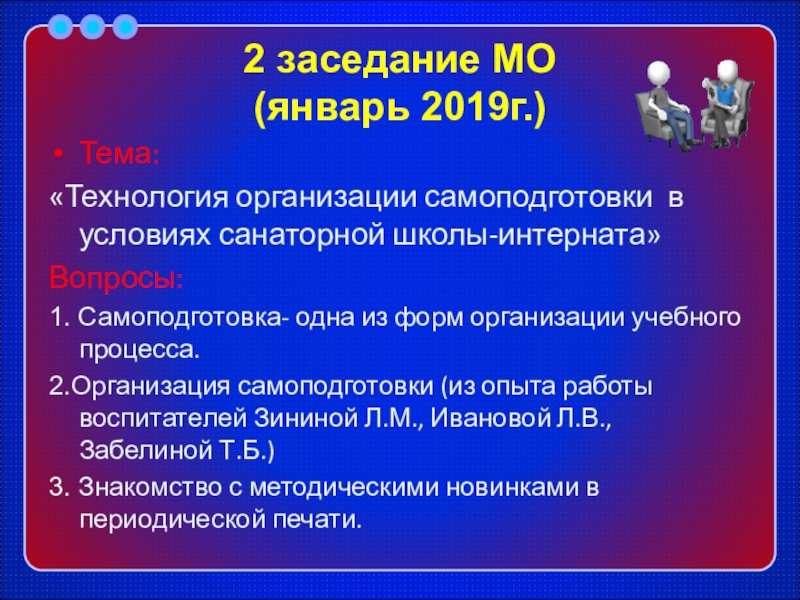 2 заседание МО
(январь 2019г.)

• Тема:

«Технология организации самоподготовки в условиях санаторной школы-интерната»

Вопросы:

1. Самоподготовка- одна из форм организации учебного процесса.

2.Организация самоподготовки (из опыта работы воспитателей Зининой Л.М., Ивановой Л.В., Забелиной Т.Б.)

3. Знакомство с методическими новинками в периодической печати.